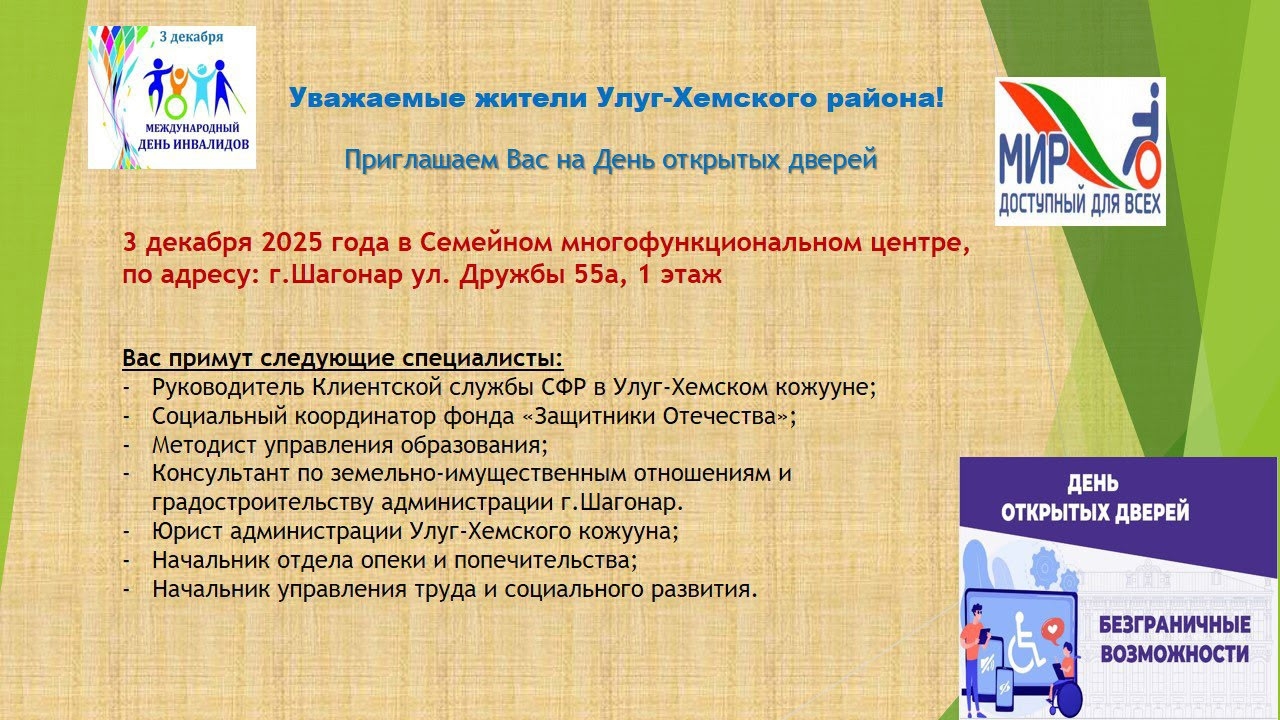 3 декабря
МЕЖДУНАРОДНЫЙ ДЕНЬ ИНВАЛИДОВ

Уважаемые жители Улуг-Хемского района!

Приглашаем Вас на День открытых дверей

МИР ДОСТУПНЫЙ ДЛЯ ВСЕХ

3 декабря 2025 года в Семейном многофункциональном центре, по адресу: г.Шагонар ул. Дружбы 55а, 1 этаж

Вас примут следующие специалисты:
- Руководитель Клиентской службы СФР в Улуг-Хемском кожууне;
- Социальный координатор фонда «Защитники Отечества»;
- Методист управления образования;
- Консультант по земельно-имущественным отношениям и градостроительству администрации г.Шагонар.
- Юрист администрации Улуг-Хемского кожууна;
- Начальник отдела опеки и попечительства;
- Начальник управления труда и социального развития.

ДЕНЬ ОТКРЫТЫХ ДВЕРЕЙ

БЕЗГРАНИЧНЫЕ ВОЗМОЖНОСТИ